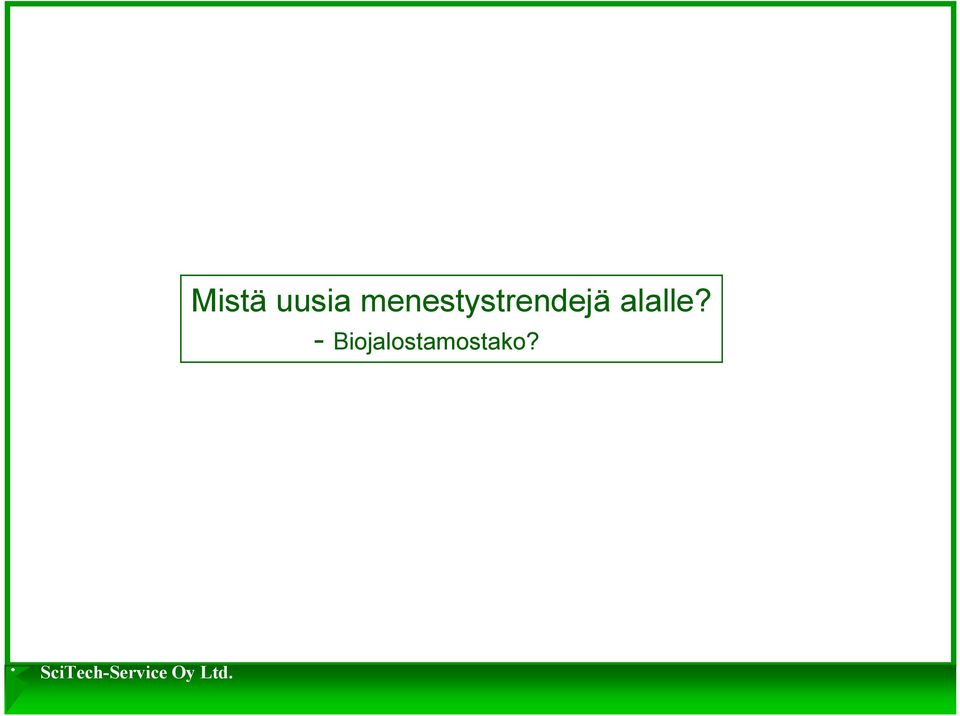 Mistä uusia menestystrendejä alalle?
- Biojalostamostako?

SciTech-Service Oy Ltd.